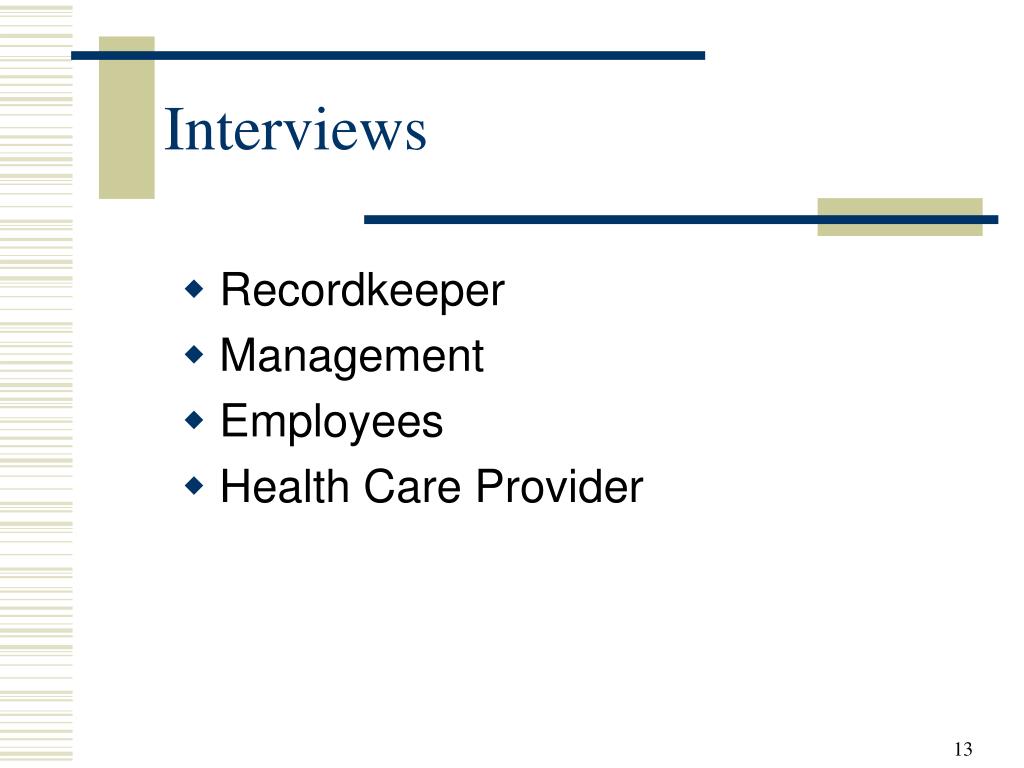 Interviews

- Recordkeeper
- Management
- Employees
- Health Care Provider

13